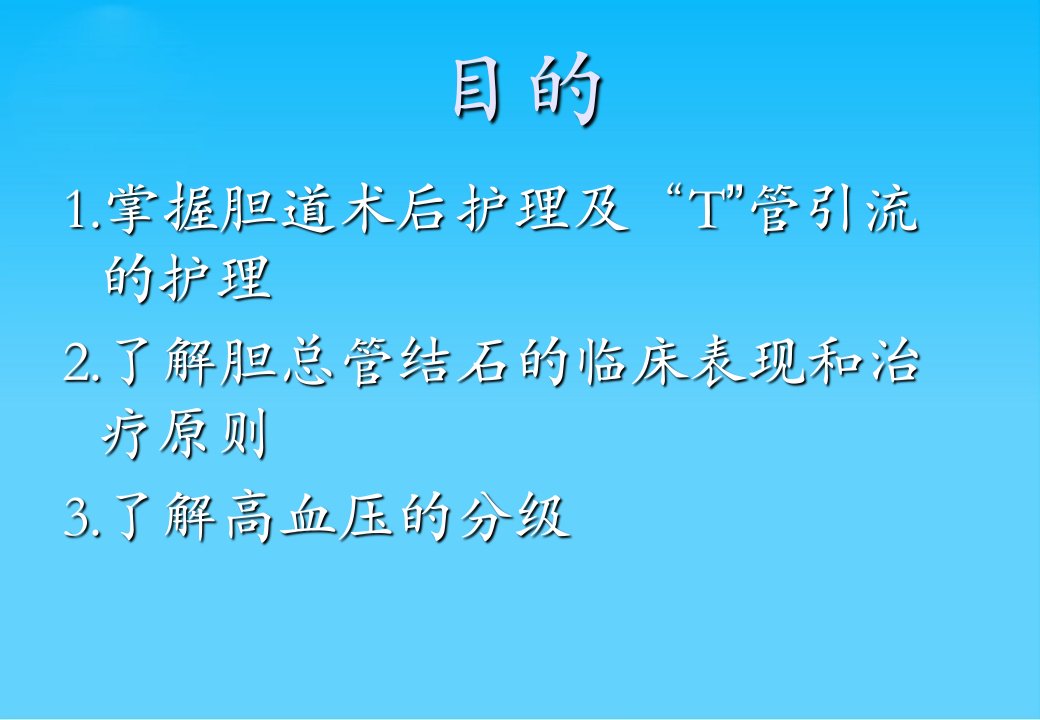 目的

1.掌握胆道术后护理及“T”管引流的护理

2.了解胆总管结石的临床表现和治疗原则

3.了解高血压的分级